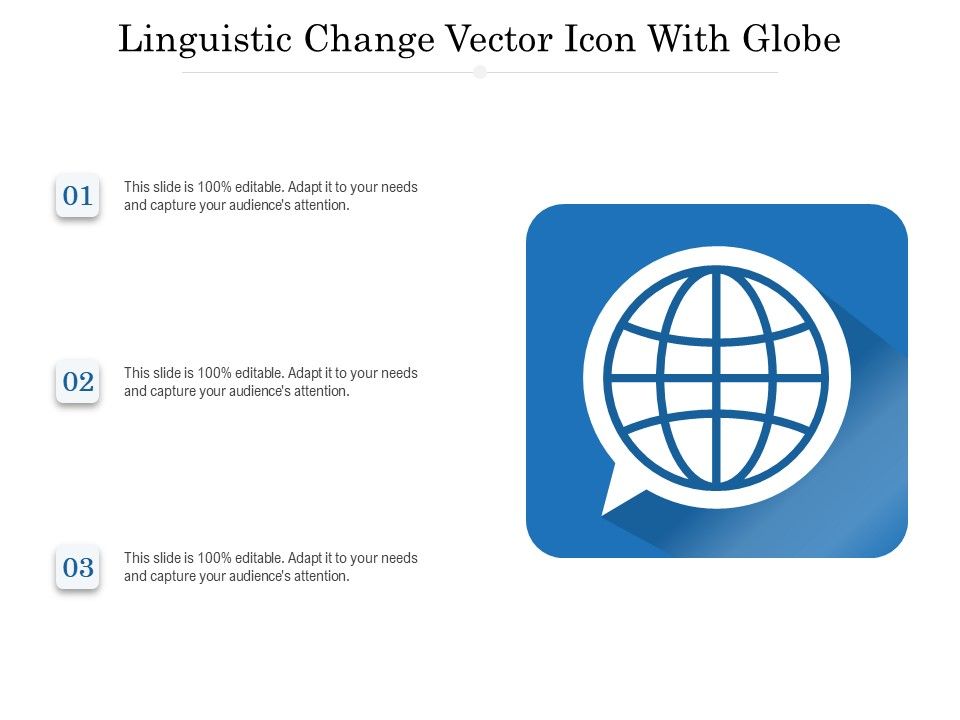 Linguistic Change Vector Icon With Globe

01

This slide is 100% editable. Adapt it to your needs and capture your audience's attention.

02

This slide is 100% editable. Adapt it to your needs and capture your audience's attention.

03

This slide is 100% editable. Adapt it to your needs and capture your audience's attention.